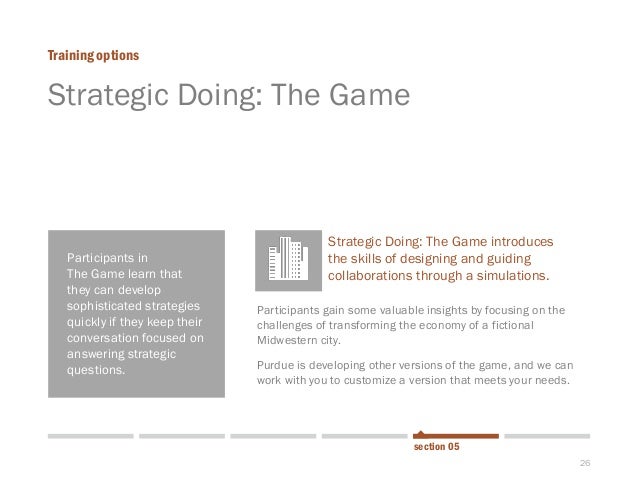 Training options

Strategic Doing: The Game

Participants in The Game learn that they can develop sophisticated strategies quickly if they keep their conversation focused on answering strategic questions.

Strategic Doing: The Game introduces the skills of designing and guiding collaborations through a simulations.

Participants gain some valuable insights by focusing on the challenges of transforming the economy of a fictional Midwestern city.

Purdue is developing other versions of the game, and we can work with you to customize a version that meets your needs.

section 05

26